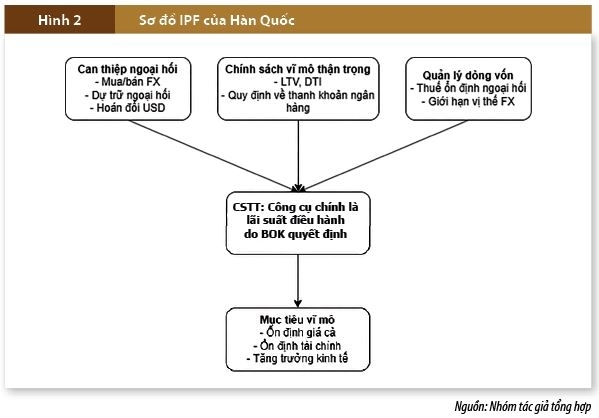 Hình 2

Sơ đồ IPF của Hàn Quốc

Can thiệp ngoại hối
- Mua/bán FX
- Dự trữ ngoại hối
- Hoán đổi USD

Chính sách vĩ mô thận trọng
- LTV, DTI
- Quy định về thanh khoản ngân hàng

Quản lý dòng vốn
- Thuế ổn định ngoại hối
- Giới hạn vị thế FX

CSTT: Công cụ chính là lãi suất điều hành do BOK quyết định

Mục tiêu vĩ mô
- Ổn định giá cả
- Ổn định tài chính
- Tăng trưởng kinh tế

Nguồn: Nhóm tác giả tổng hợp